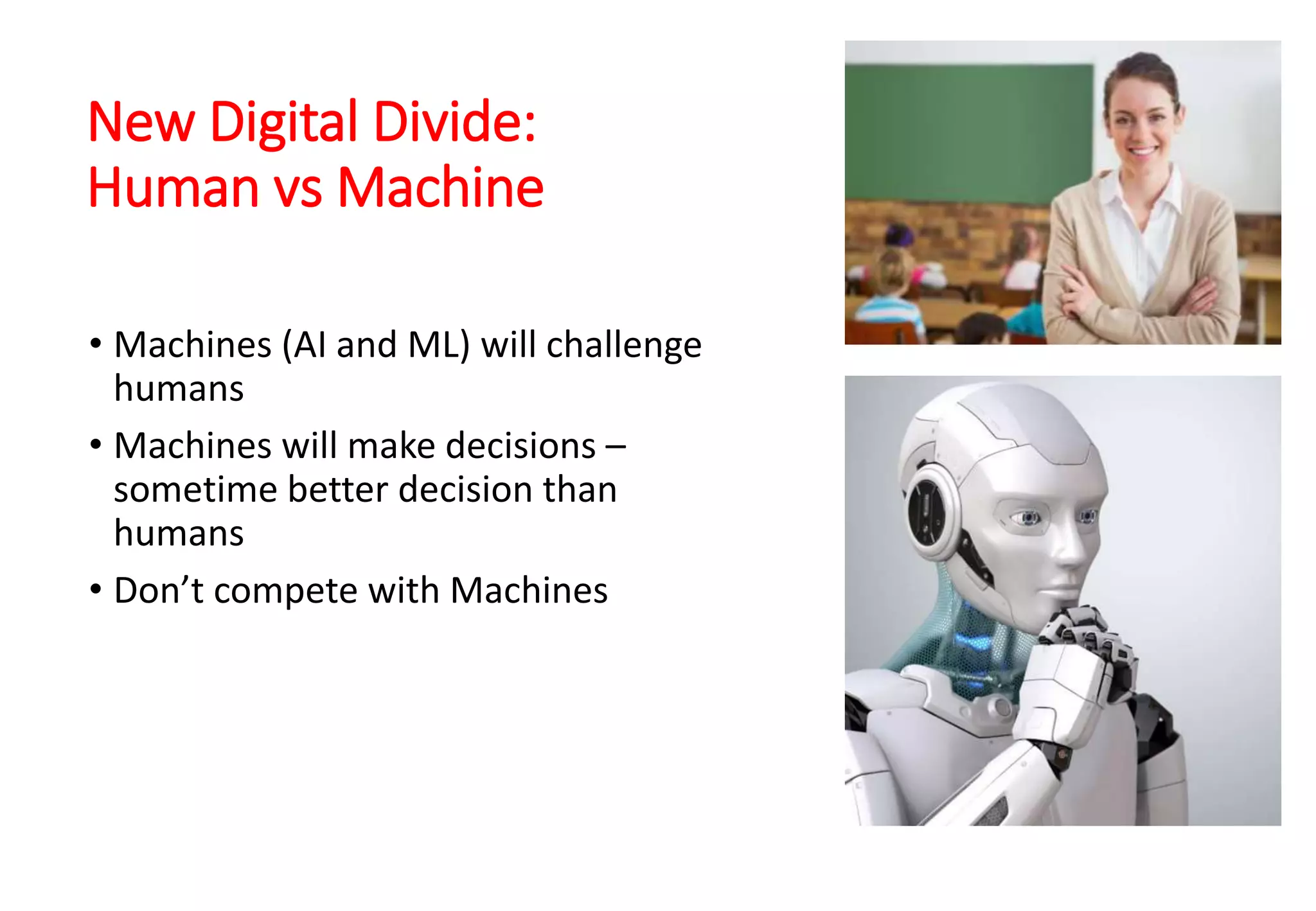 New Digital Divide:
Human vs Machine

• Machines (AI and ML) will challenge humans
• Machines will make decisions – sometime better decision than humans
• Don’t compete with Machines